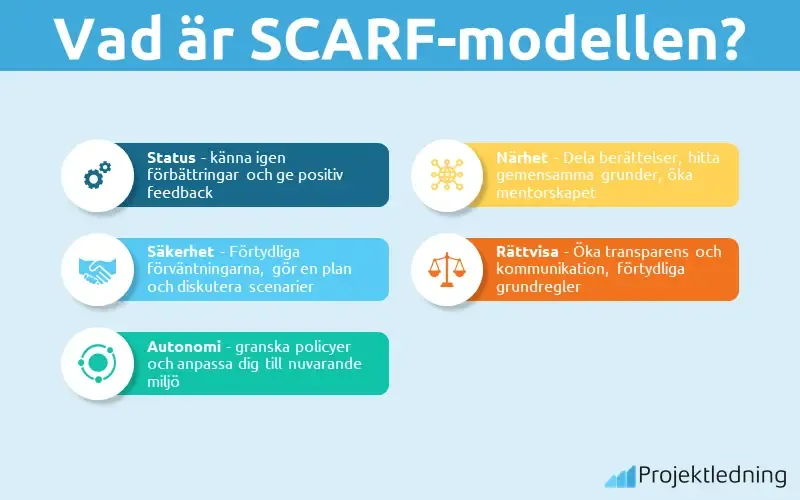 Vad är SCARF-modellen?

Status - känna igen förbättringar och ge positiv feedback

Säkerhet - Förtydliga förväntningarna, gör en plan och diskutera scenarier

Autonomi - granska policyer och anpassa dig till nuvarande miljö

Närhet - Dela berättelser, hitta gemensamma grunder, öka mentorskapet

Rättvisa - Öka transparens och kommunikation, förtydliga grundregler

Projektledning